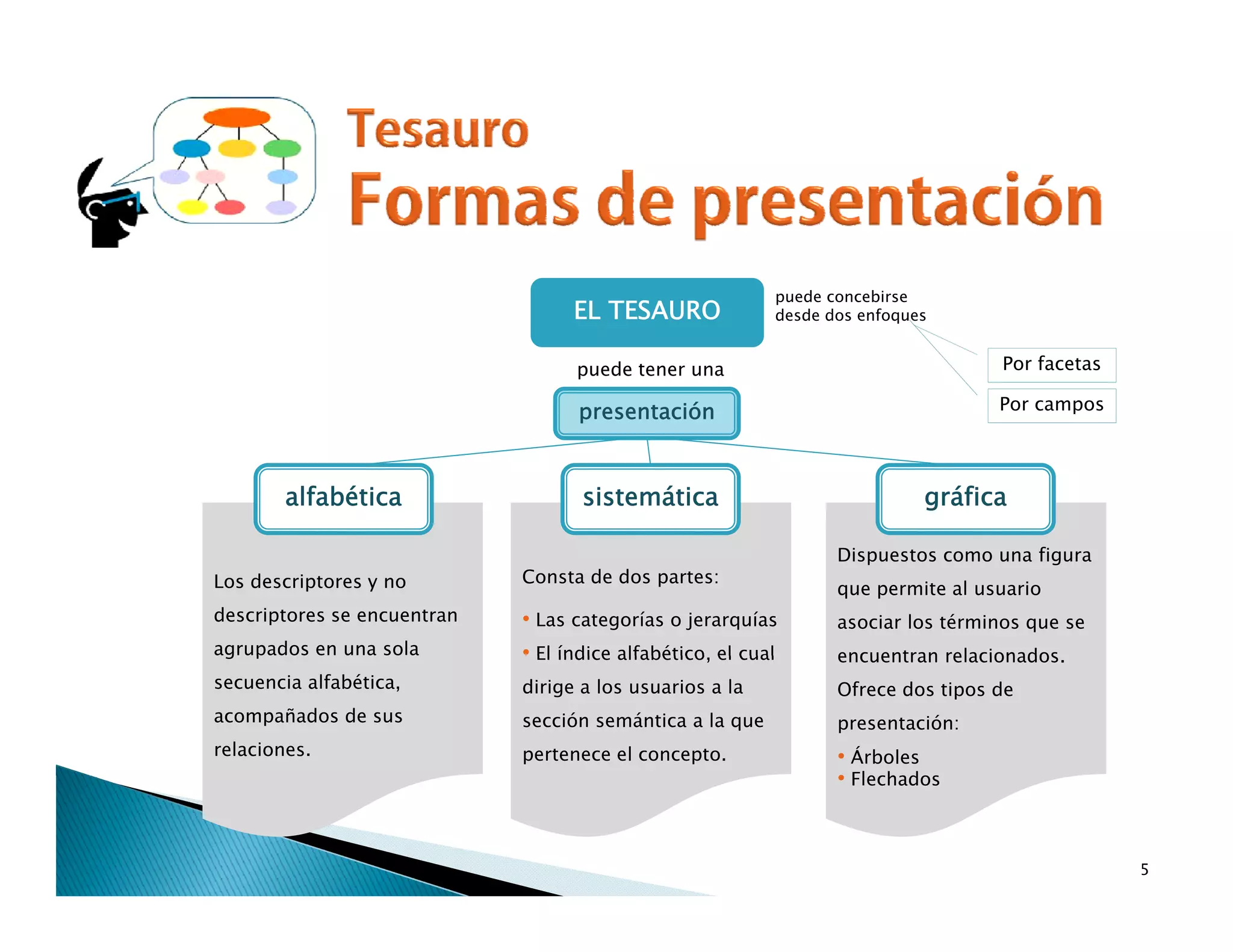 Tesauro
Formas de presentación

EL TESAURO

puede concebirse desde dos enfoques

Por facetas

Por campos

puede tener una

presentación

alfabética

Los descriptores y no descriptores se encuentran agrupados en una sola secuencia alfabética, acompañados de sus relaciones.

sistemática

Consta de dos partes:

• Las categorías o jerarquías
• El índice alfabético, el cual dirige a los usuarios a la sección semántica a la que pertenece el concepto.

gráfica

Dispuestos como una figura que permite al usuario asociar los términos que se encuentran relacionados. Ofrece dos tipos de presentación:

• Árboles
• Flechados

5